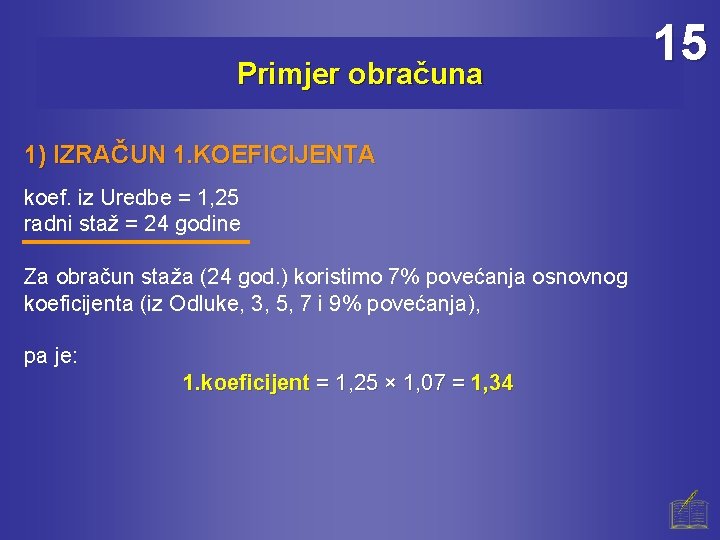 15

Primjer obračuna

1) IZRAČUN 1.KOEFICIJENTA

koef. iz Uredbe = 1,25
radni staž = 24 godine

Za obračun staža (24 god.) koristimo 7% povećanja osnovnog koeficijenta (iz Odluke, 3, 5, 7 i 9% povećanja),

pa je:

1.koeficijent = 1,25 × 1,07 = 1,34